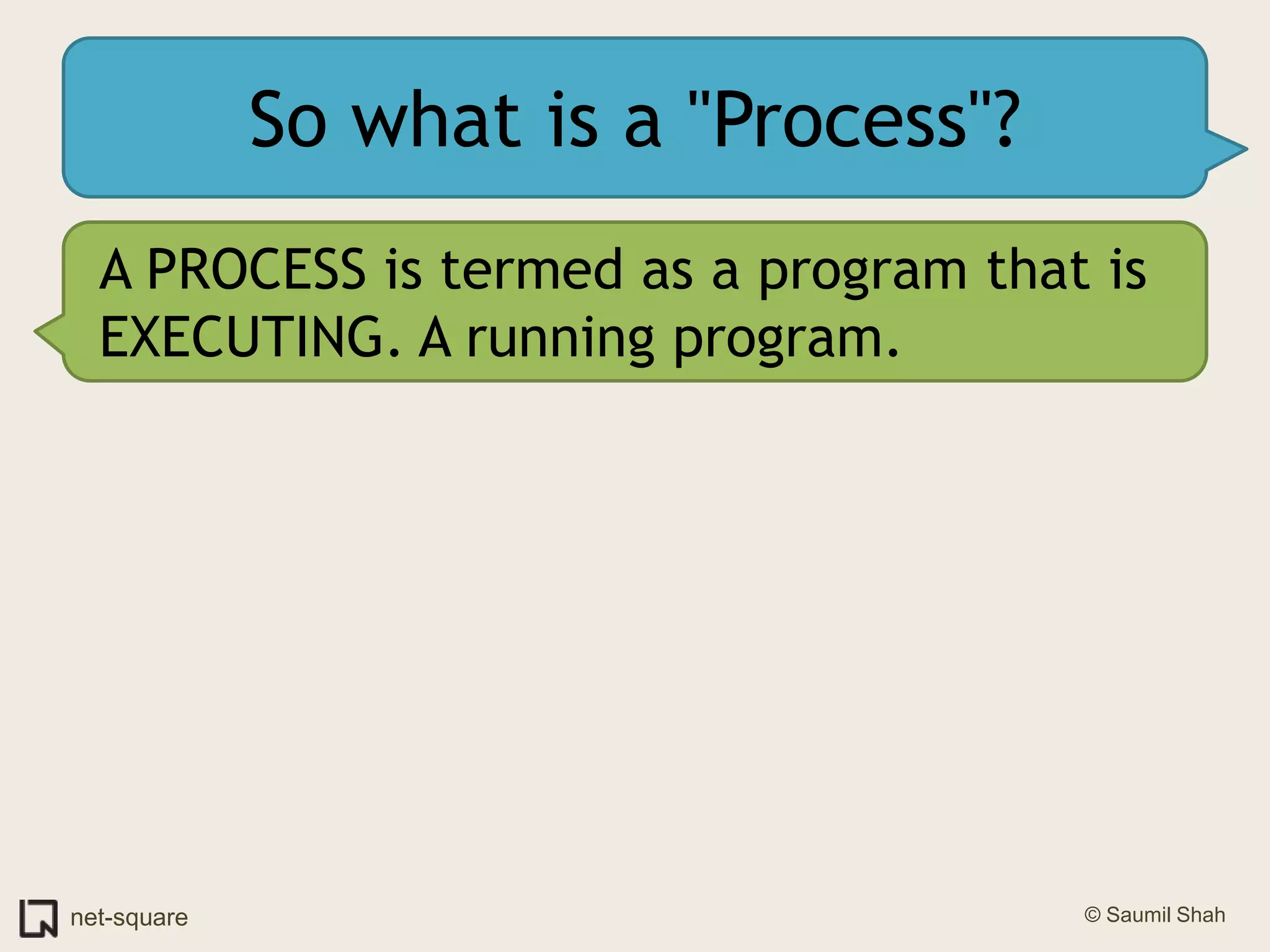 So what is a "Process"?

A PROCESS is termed as a program that is EXECUTING. A running program.

net-square

© Saumil Shah